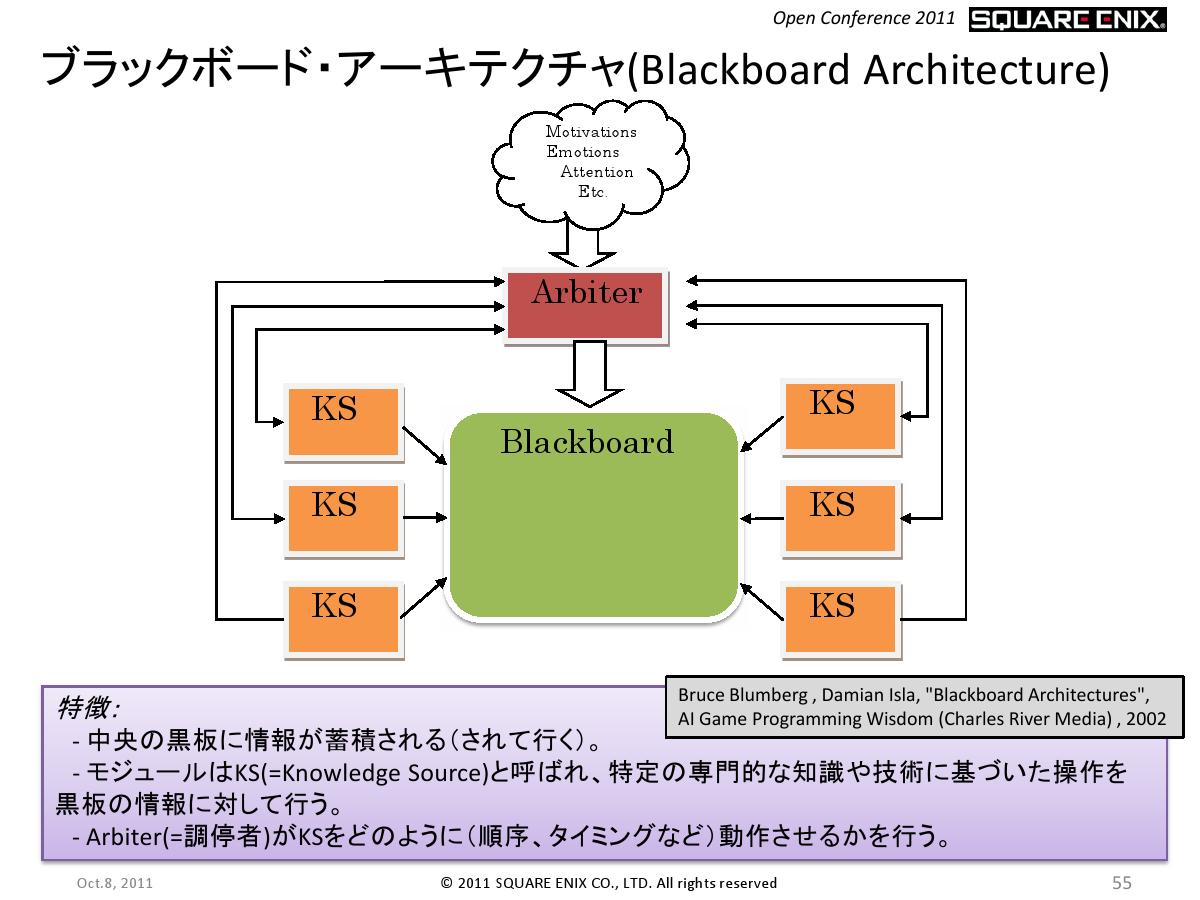 Open Conference 2011 SQUARE ENIX.

ブラックボード・アーキテクチャ(Blackboard Architecture)

Motivations
Emotions
Attention
Etc.

Arbiter

KS

KS

KS

Blackboard

KS

KS

KS

Bruce Blumberg , Damian Isla, "Blackboard Architectures", AI Game Programming Wisdom (Charles River Media) , 2002

特徴:
- 中央の黒板に情報が蓄積される(されて行く)。
- モジュールはKS(=Knowledge Source)と呼ばれ、特定の専門的な知識や技術に基づいた操作を黒板の情報に対して行う。
- Arbiter(=調停者)がKSをどのように(順序、タイミングなど)動作させるかを行う。

Oct.8, 2011

© 2011 SQUARE ENIX CO., LTD. All rights reserved

55